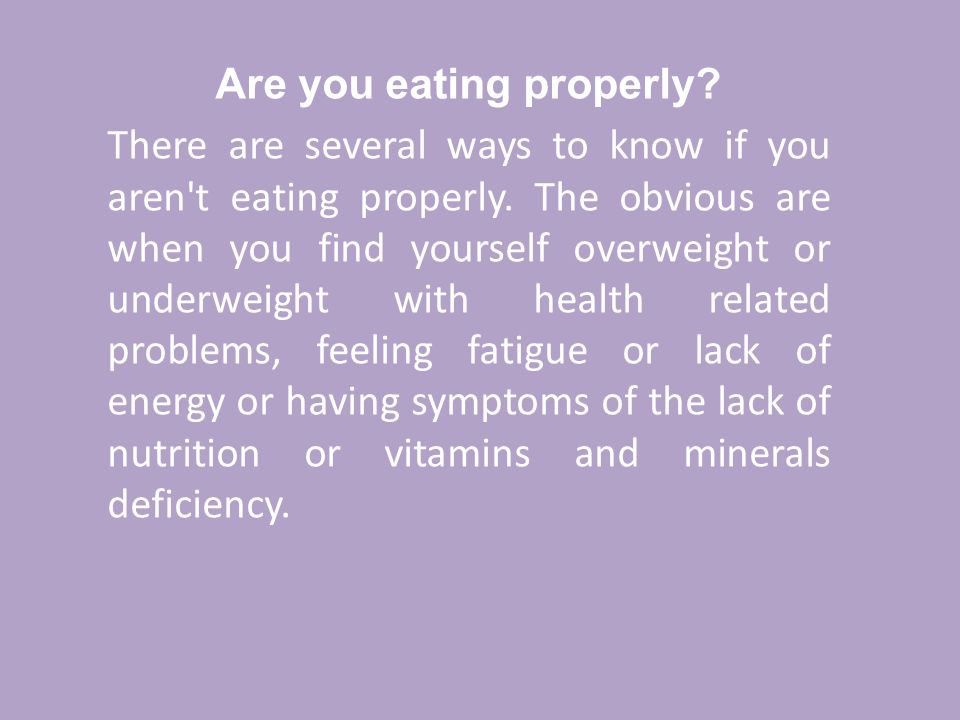 Are you eating properly?

There are several ways to know if you aren't eating properly. The obvious are when you find yourself overweight or underweight with health related problems, feeling fatigue or lack of energy or having symptoms of the lack of nutrition or vitamins and minerals deficiency.